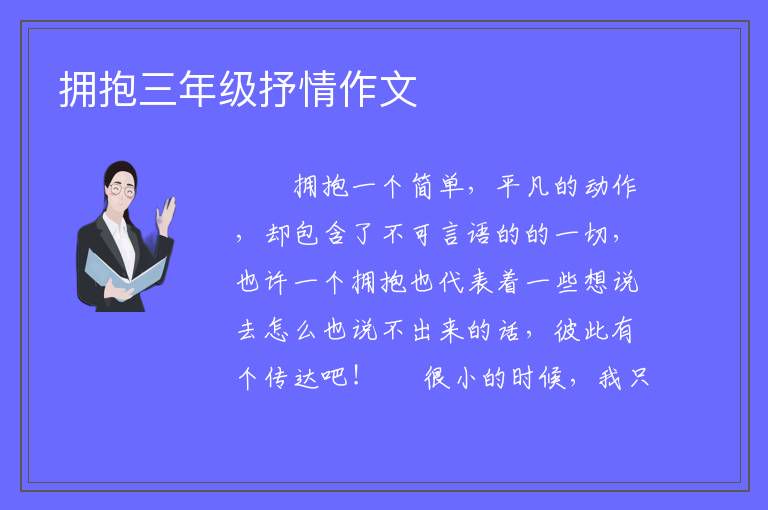 拥抱三年级抒情作文

拥抱一个简单，平凡的动作，却包含了不可言语的的一切，也许一个拥抱也代表着一些想说去怎么也说不出来的话，彼此有个传达吧！　　很小的时候，我只